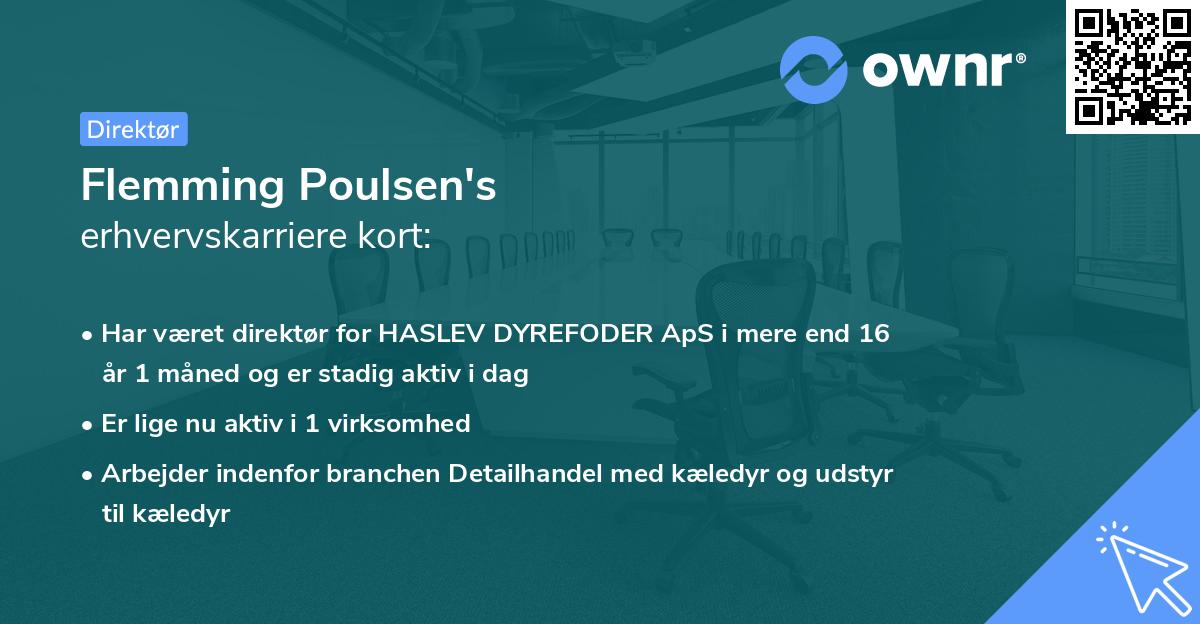 ownr®

Direktør

Flemming Poulsen's
erhvervskarriere kort:

• Har været direktør for HASLEV DYREFODER ApS i mere end 16 år 1 måned og er stadig aktiv i dag

• Er lige nu aktiv i 1 virksomhed

• Arbejder indenfor branchen Detailhandel med kæledyr og udstyr til kæledyr